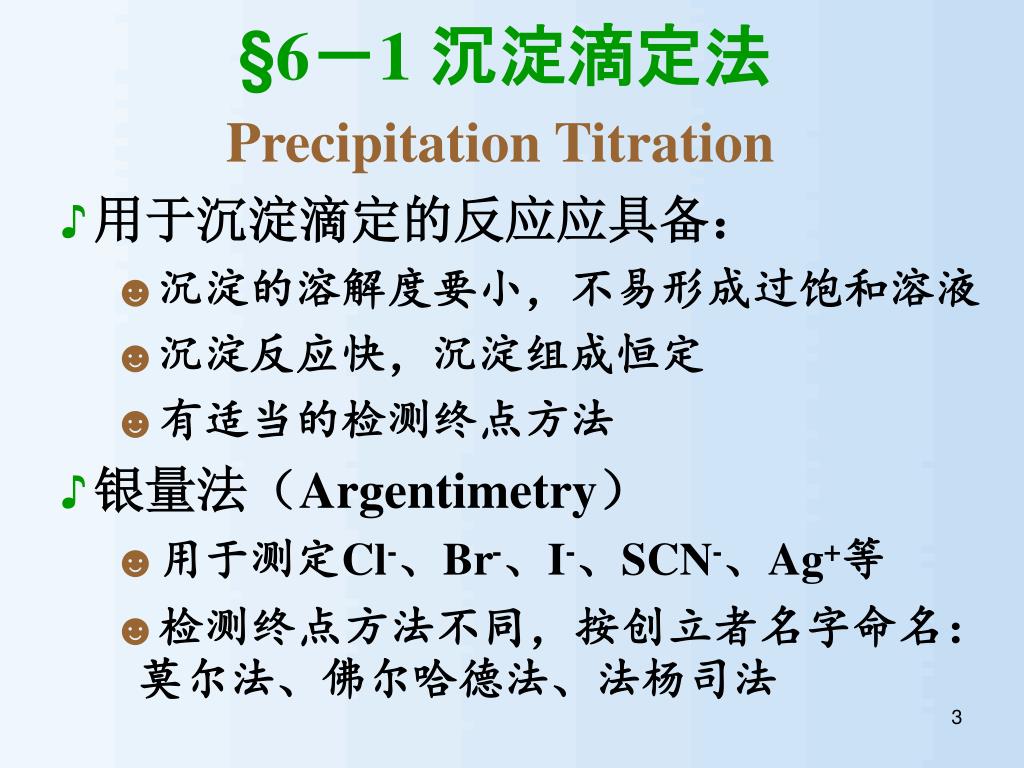 §6－1 沉淀滴定法

Precipitation Titration

♪用于沉淀滴定的反应应具备：

☻沉淀的溶解度要小，不易形成过饱和溶液

☻沉淀反应快，沉淀组成恒定

☻有适当的检测终点方法

♪银量法（Argentimetry）

☻用于测定$Cl^-$、$Br^-$、$I^-$、$SCN^-$、$Ag^+$等

☻检测终点方法不同，按创立者名字命名：莫尔法、佛尔哈德法、法杨司法

3